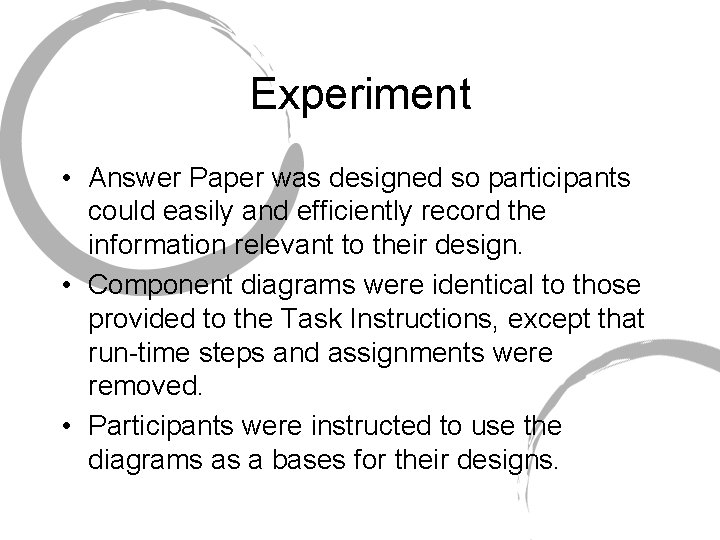 Experiment

• Answer Paper was designed so participants could easily and efficiently record the information relevant to their design.

• Component diagrams were identical to those provided to the Task Instructions, except that run-time steps and assignments were removed.

• Participants were instructed to use the diagrams as a bases for their designs.